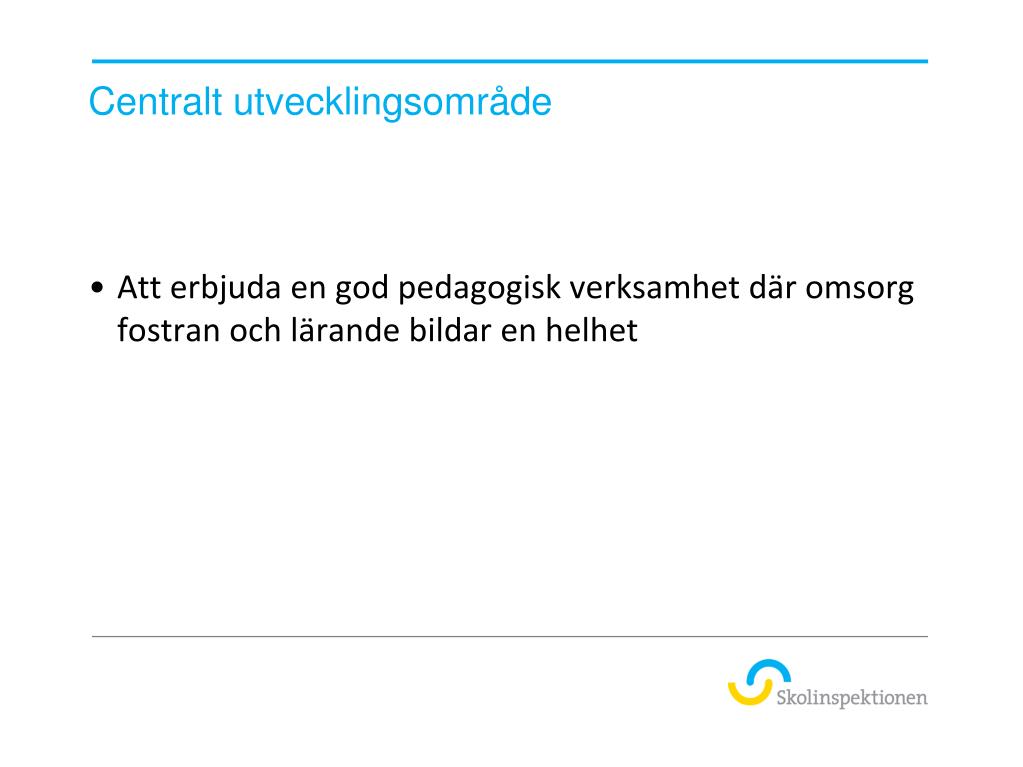 Centralt utvecklingsområde

• Att erbjuda en god pedagogisk verksamhet där omsorg fostran och lärande bildar en helhet

Skolinspektionen